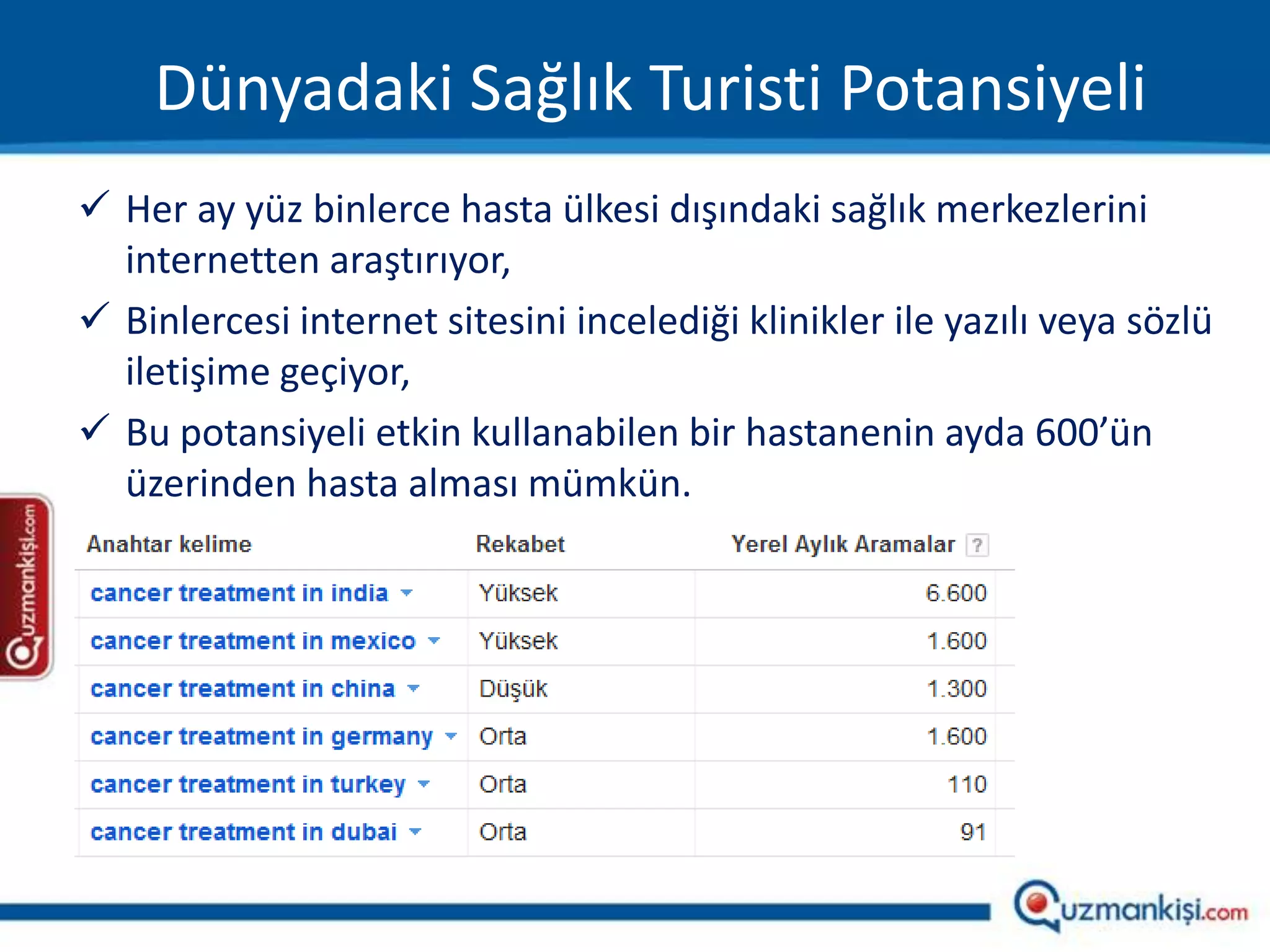 Dünyadaki Sağlık Turisti Potansiyeli

✓ Her ay yüz binlerce hasta ülkesi dışındaki sağlık merkezlerini internetten araştırıyor,

✓ Binlercesi internet sitesini incelediği klinikler ile yazılı veya sözlü iletişime geçiyor,

✓ Bu potansiyeli etkin kullanabilen bir hastanenin ayda 600'ün üzerinden hasta alması mümkün.

uzmankişi.com

| Anahtar kelime | Rekabet | Yerel Aylık Aramalar ? |
|---|---|---|
| cancer treatment in india | Yüksek | 6.600 |
| cancer treatment in mexico | Yüksek | 1.600 |
| cancer treatment in china | Düşük | 1.300 |
| cancer treatment in germany | Orta | 1.600 |
| cancer treatment in turkey | Orta | 110 |
| cancer treatment in dubai | Orta | 91 |

uzmankişi.com